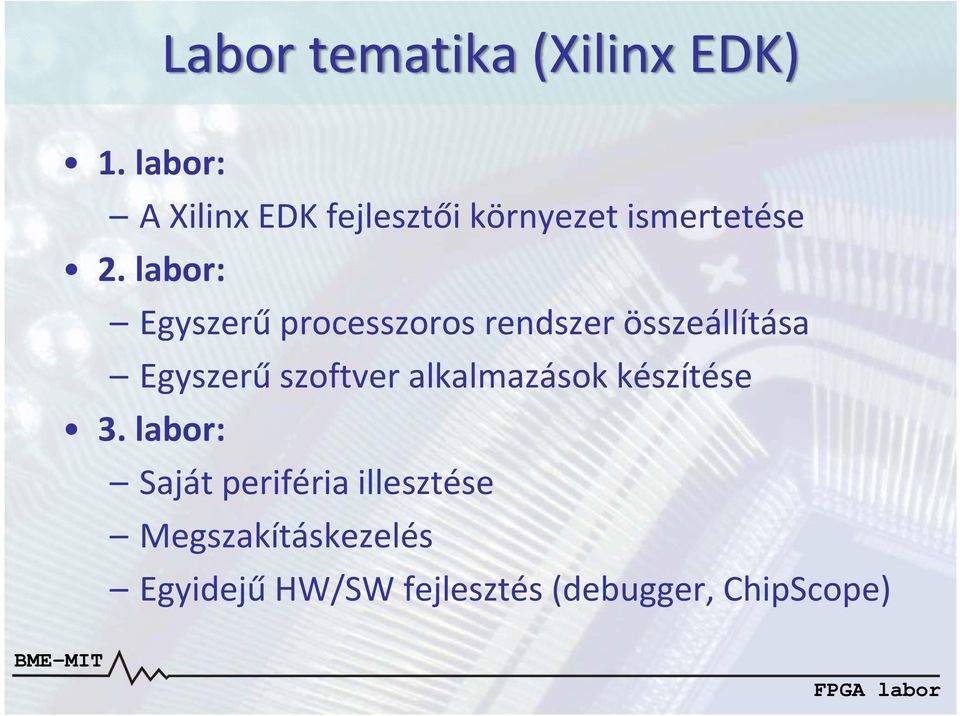 Labor tematika (Xilinx EDK)

• 1. labor:
– A Xilinx EDK fejlesztői környezet ismertetése
• 2. labor:
– Egyszerű processzoros rendszer összeállítása
– Egyszerű szoftver alkalmazások készítése
• 3. labor:
– Saját periféria illesztése
– Megszakításkezelés
– Egyidejű HW/SW fejlesztés (debugger, ChipScope)

BME-MIT

FPGA labor